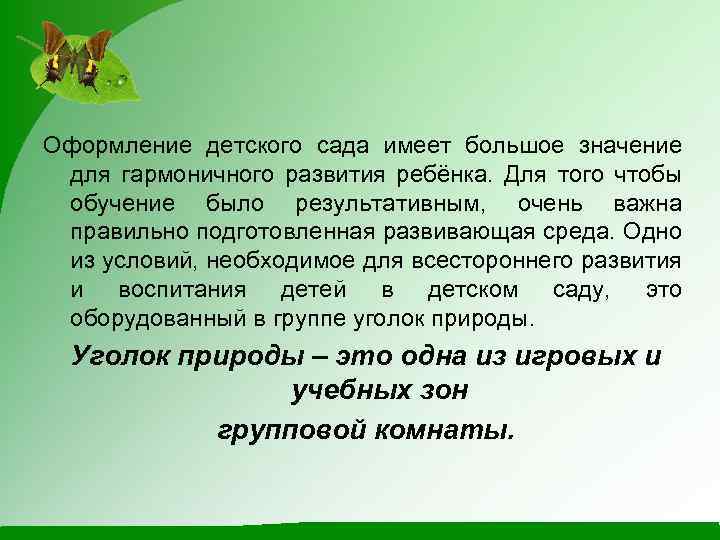 Оформление детского сада имеет большое значение для гармоничного развития ребёнка. Для того чтобы обучение было результативным, очень важна правильно подготовленная развивающая среда. Одно из условий, необходимое для всестороннего развития и воспитания детей в детском саду, это оборудованный в группе уголок природы.

Уголок природы – это одна из игровых и учебных зон групповой комнаты.